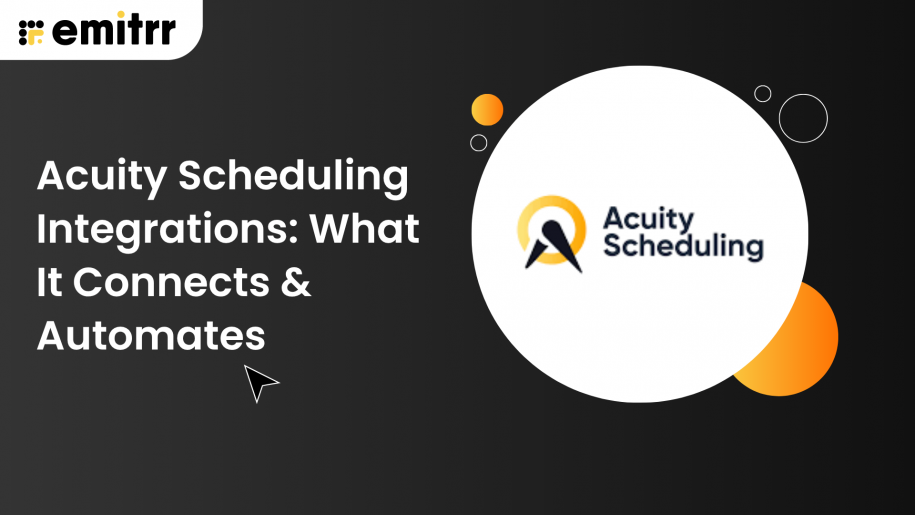 emitrr

Acuity Scheduling Integrations: What It Connects & Automates

Acuity Scheduling